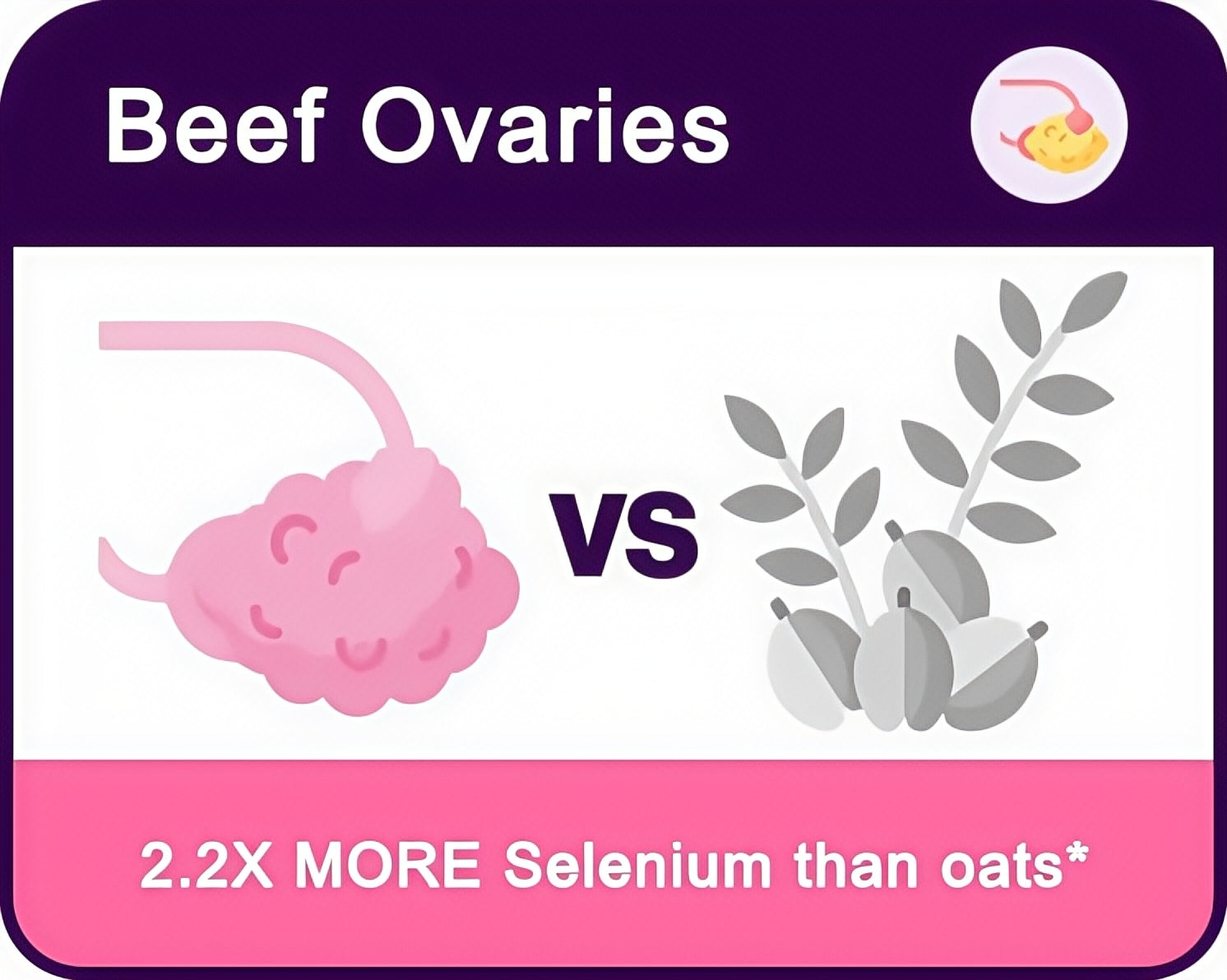 Beef Ovaries

VS

2.2X MORE Selenium than oats*